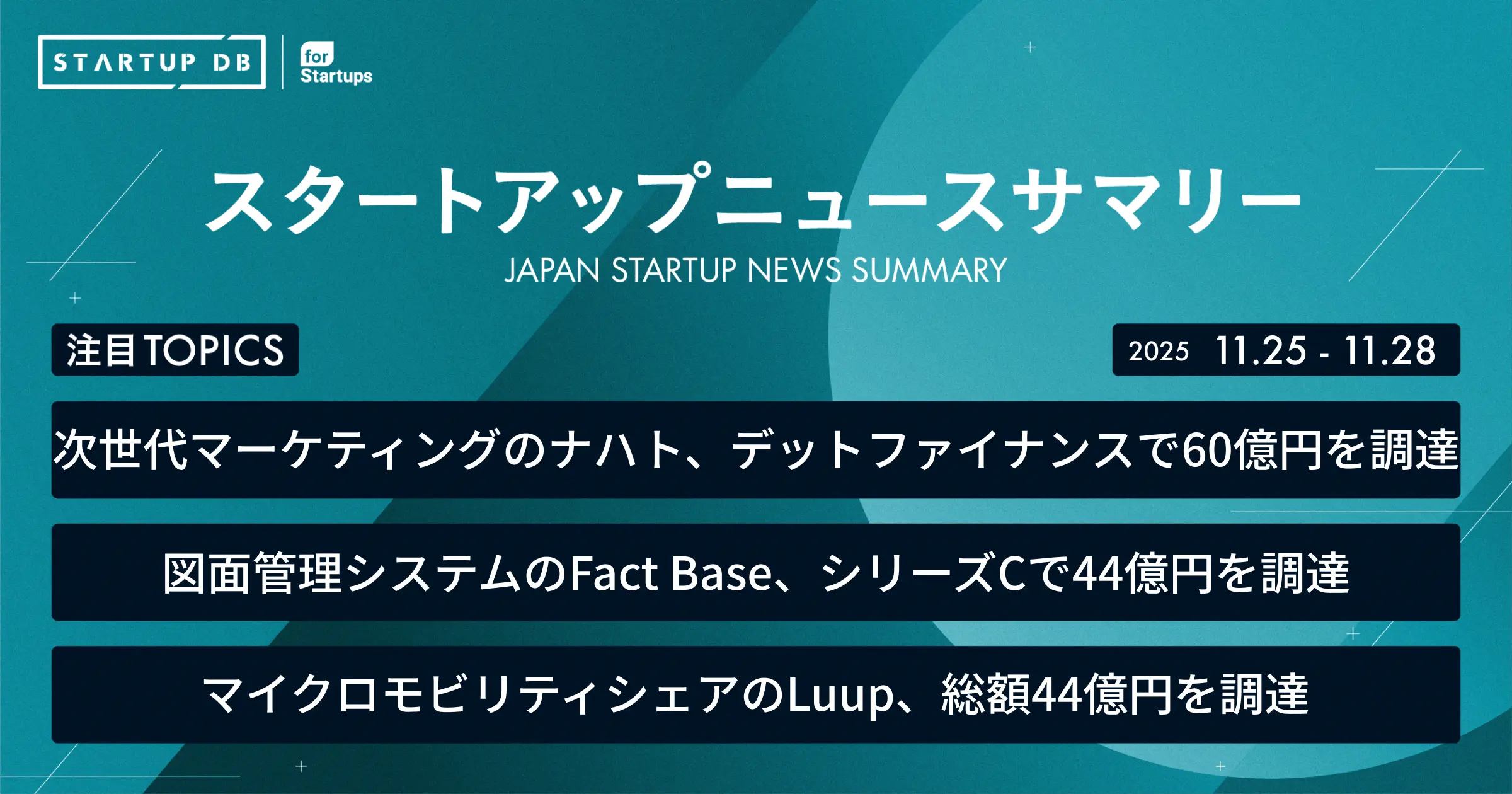 STARTUP DB

for Startups

スタートアップニュースサマリー

JAPAN STARTUP NEWS SUMMARY

注目TOPICS

2025 11.25 - 11.28

次世代マーケティングのナハト、デットファイナンスで60億円を調達

図面管理システムのFact Base、シリーズCで44億円を調達

マイクロモビリティシェアのLuup、総額44億円を調達